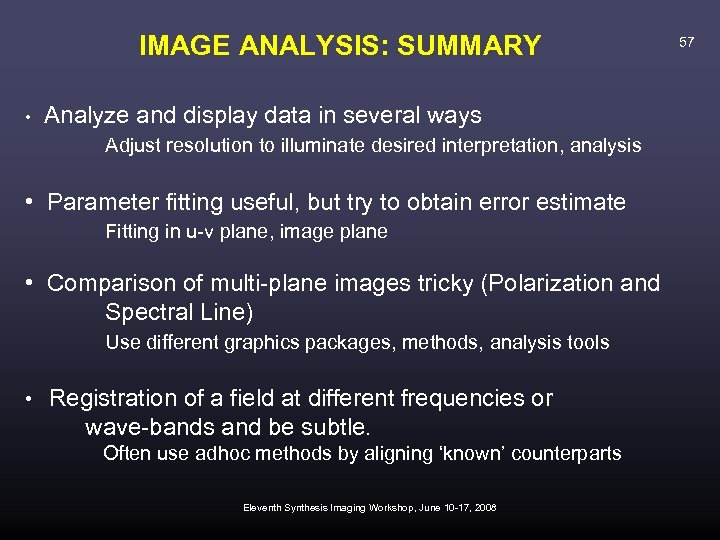 IMAGE ANALYSIS: SUMMARY

57

• Analyze and display data in several ways
Adjust resolution to illuminate desired interpretation, analysis

• Parameter fitting useful, but try to obtain error estimate
Fitting in u-v plane, image plane

• Comparison of multi-plane images tricky (Polarization and Spectral Line)
Use different graphics packages, methods, analysis tools

• Registration of a field at different frequencies or wave-bands and be subtle.
Often use adhoc methods by aligning 'known' counterparts

Eleventh Synthesis Imaging Workshop, June 10-17, 2008